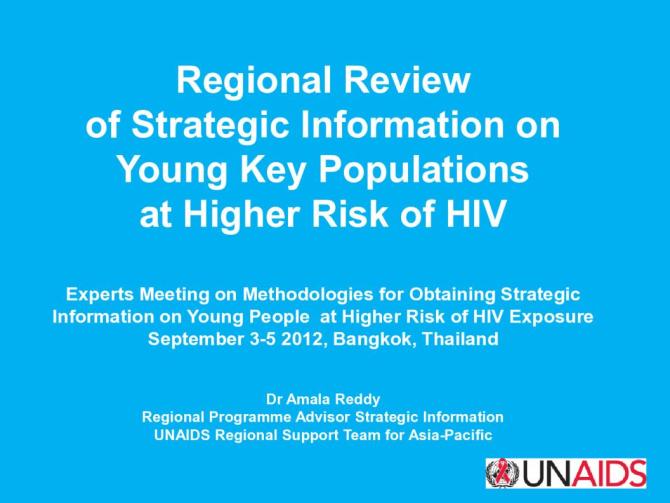 Regional Review of Strategic Information on Young Key Populations at Higher Risk of HIV

Experts Meeting on Methodologies for Obtaining Strategic Information on Young People at Higher Risk of HIV Exposure
September 3-5 2012, Bangkok, Thailand

Dr Amala Reddy
Regional Programme Advisor Strategic Information
UNAIDS Regional Support Team for Asia-Pacific

UNAIDS